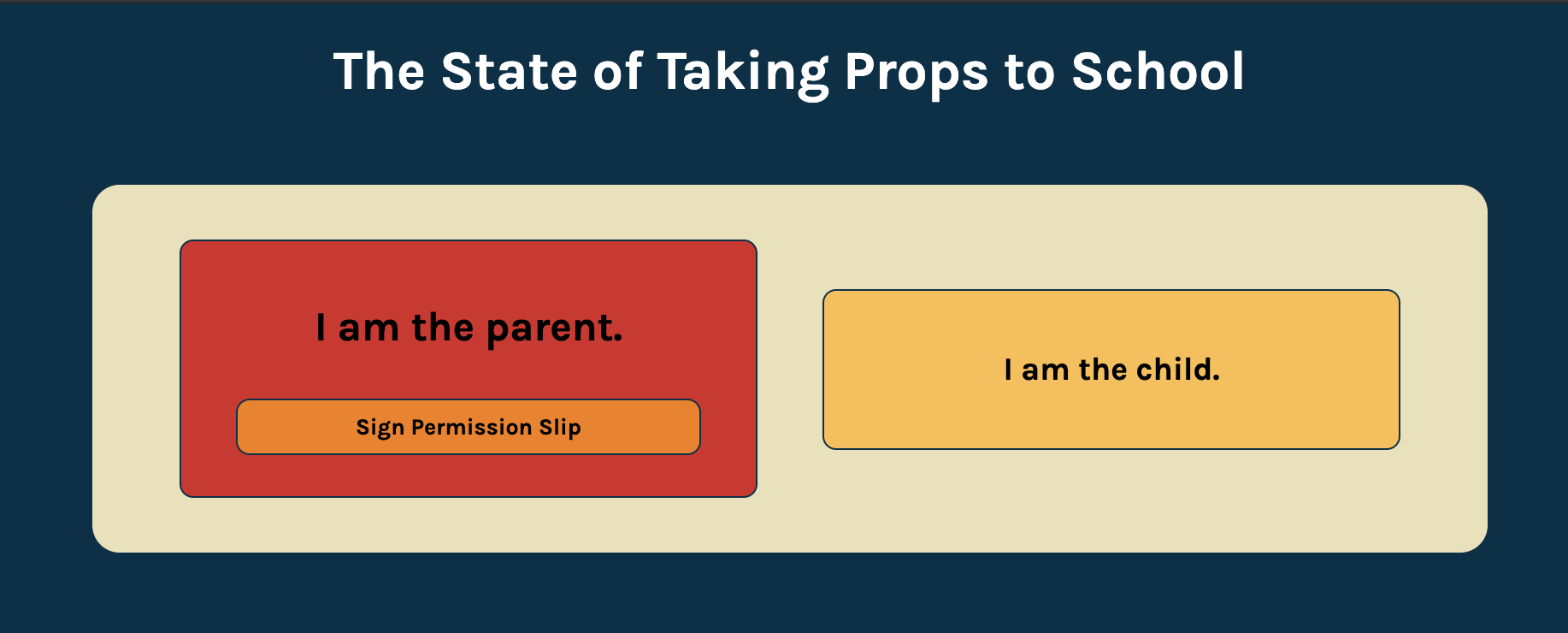 The State of Taking Props to School

I am the parent.

Sign Permission Slip

I am the child.